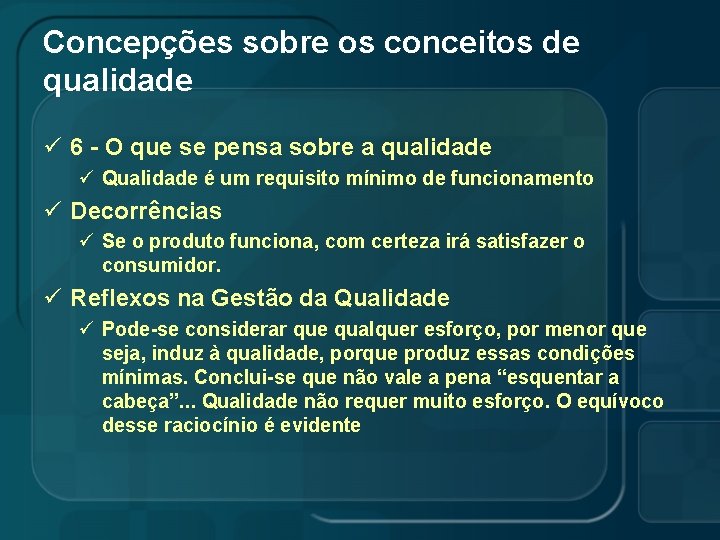 Concepções sobre os conceitos de qualidade

✓ 6 - O que se pensa sobre a qualidade
✓ Qualidade é um requisito mínimo de funcionamento
✓ Decorrências
✓ Se o produto funciona, com certeza irá satisfazer o consumidor.
✓ Reflexos na Gestão da Qualidade
✓ Pode-se considerar que qualquer esforço, por menor que seja, induz à qualidade, porque produz essas condições mínimas. Conclui-se que não vale a pena “esquentar a cabeça”... Qualidade não requer muito esforço. O equívoco desse raciocínio é evidente